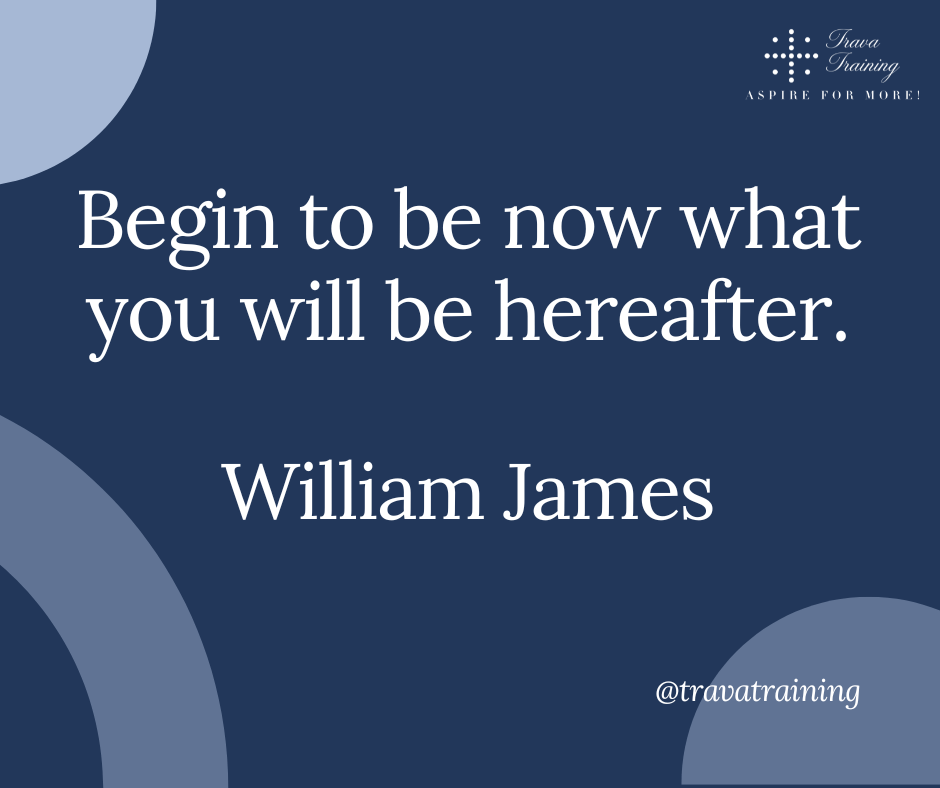 Trava Training
ASPIRE FOR MORE!

Begin to be now what you will be hereafter.

William James

@travatraining